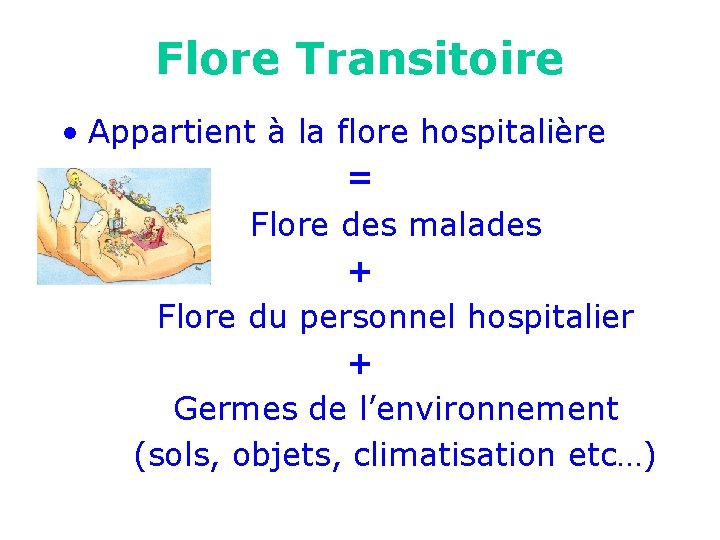 Flore Transitoire

• Appartient à la flore hospitalière

=

Flore des malades

+

Flore du personnel hospitalier

+

Germes de l’environnement (sols, objets, climatisation etc…)